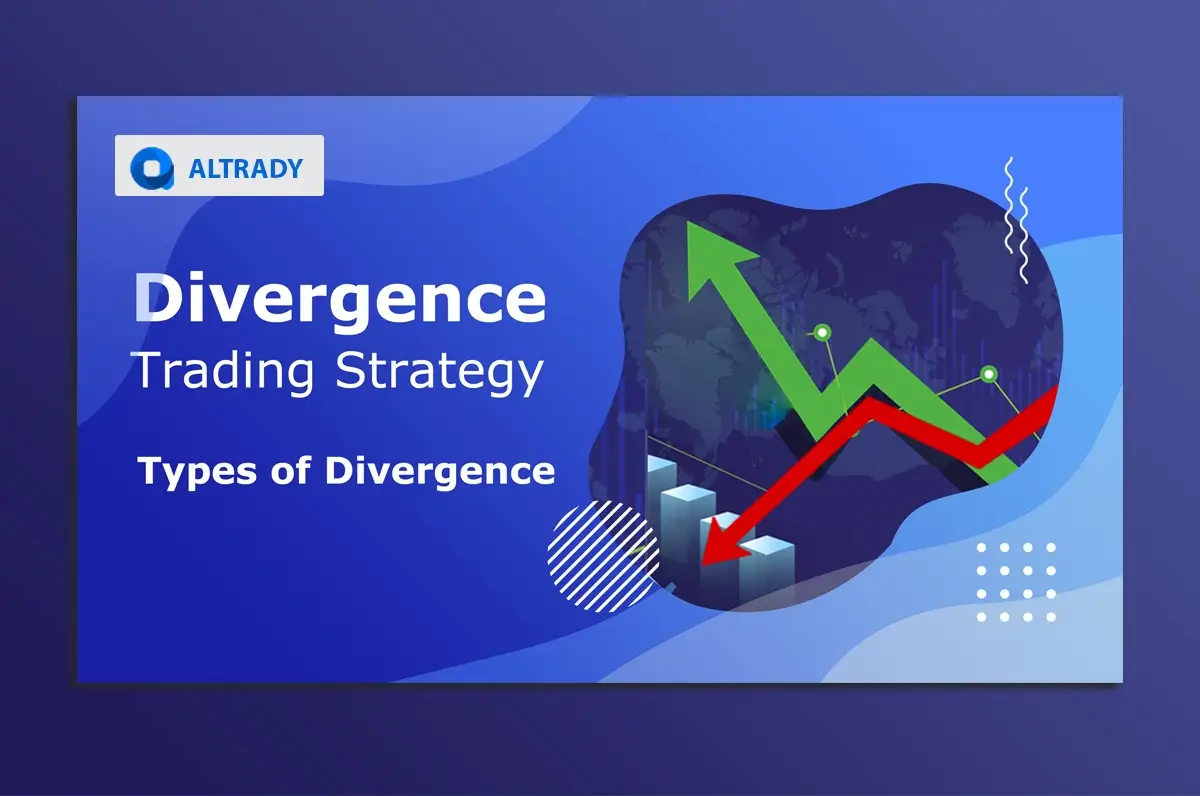 ALTRADY

Divergence
Trading Strategy

Types of Divergence